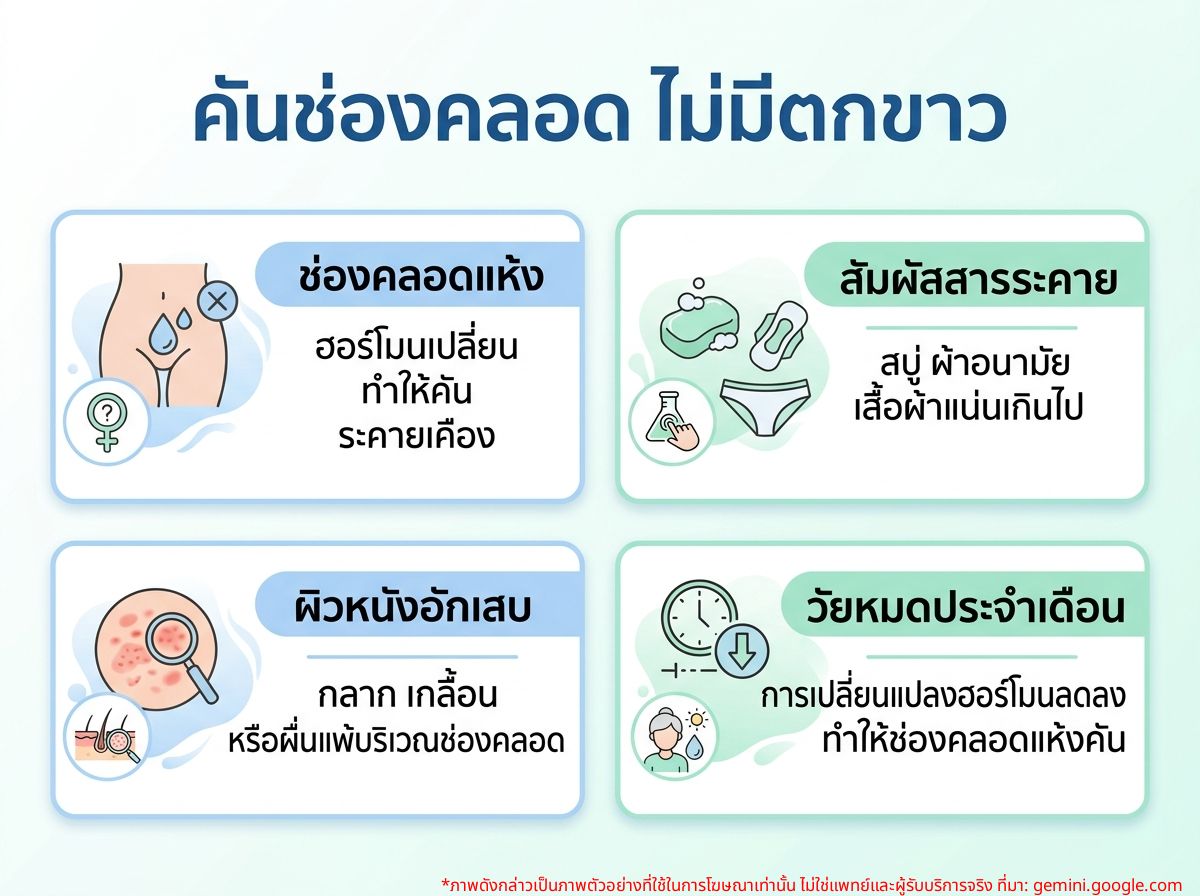 คันช่องคลอด ไม่มีตกขาว

ช่องคลอดแห้ง

ฮอร์โมนเปลี่ยน ทำให้คัน ระคายเคือง

สัมผัสสารระคาย

สบู่ ผ้าอนามัย เสื้อผ้าแน่นเกินไป

ผิวหนังอักเสบ

กลาก เกลื้อน หรือผื่นแพ้บริเวณช่องคลอด

วัยหมดประจำเดือน

การเปลี่ยนแปลงฮอร์โมนลดลง ทำให้ช่องคลอดแห้งคัน

*ภาพดังกล่าวเป็นภาพตัวอย่างที่ใช้ในการโฆษณาเท่านั้น ไม่ใช่แพทย์และผู้รับบริการจริง ที่มา: gemini.google.com